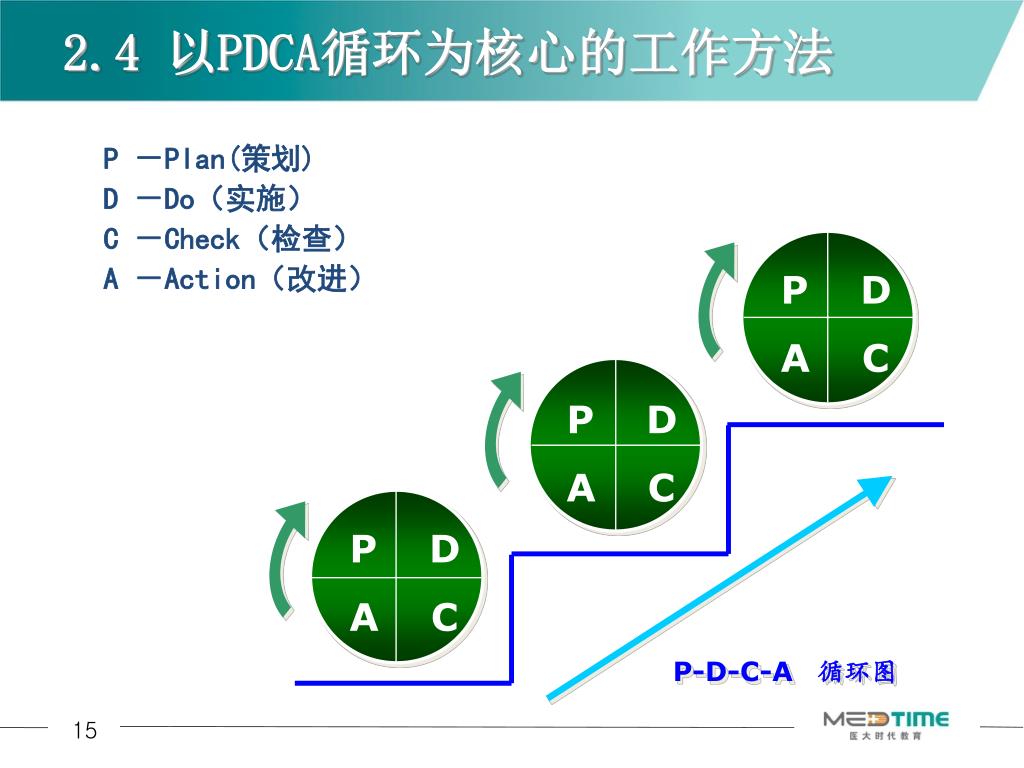 2.4 以PDCA循环为核心的工作方法

P —Plan(策划)
D —Do（实施）
C —Check（检查）
A —Action（改进）

P D
A C

P D
A C

P D
A C

P-D-C-A 循环图

15

MEDTIME
医大时代教育